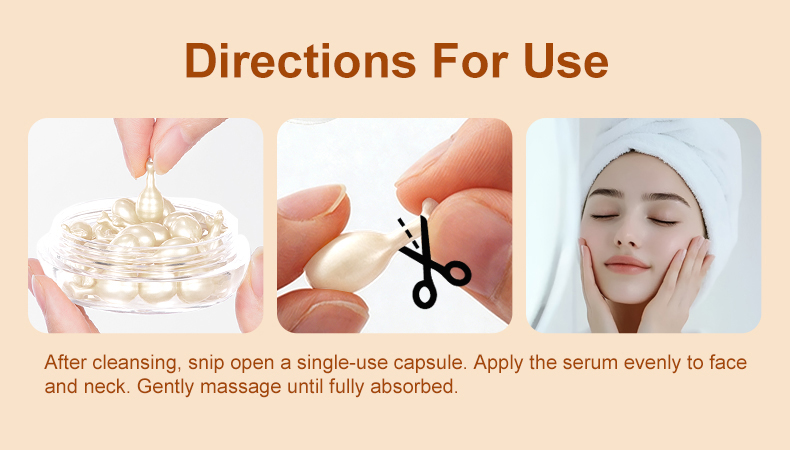 Directions For Use

After cleansing, snip open a single-use capsule. Apply the serum evenly to face and neck. Gently massage until fully absorbed.